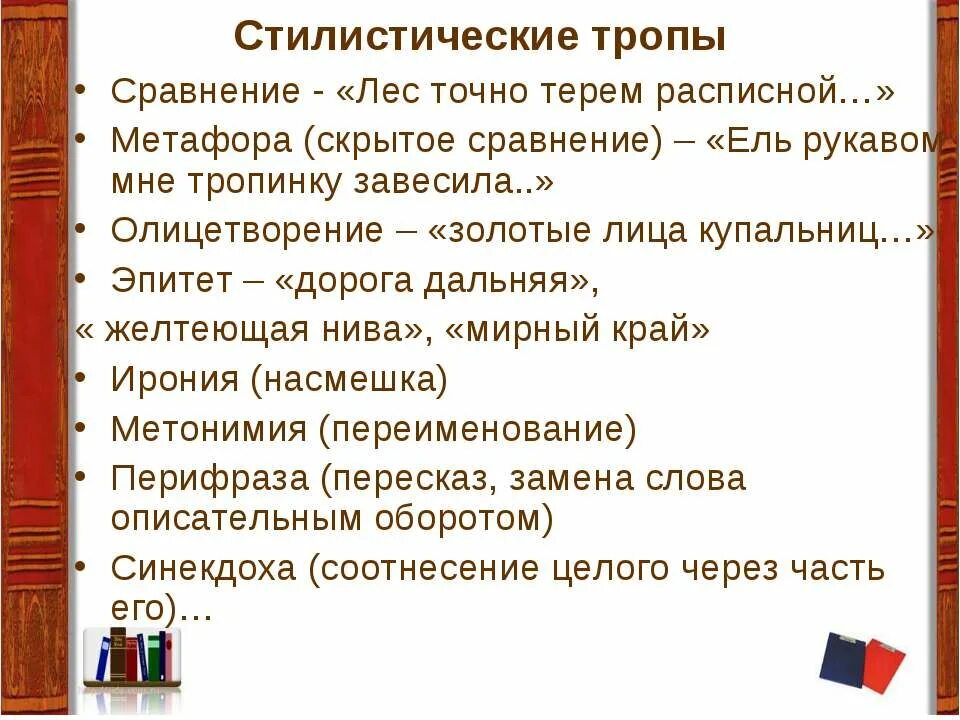 Стилистические тропы

• Сравнение - «Лес точно терем расписной…»
• Метафора (скрытое сравнение) – «Ель рукавом мне тропинку завесила..»
• Олицетворение – «золотые лица купальниц…»
• Эпитет – «дорога дальняя»,
« желтеющая нива», «мирный край»
• Ирония (насмешка)
• Метонимия (переименование)
• Перифраза (пересказ, замена слова описательным оборотом)
• Синекдоха (соотнесение целого через часть его)…